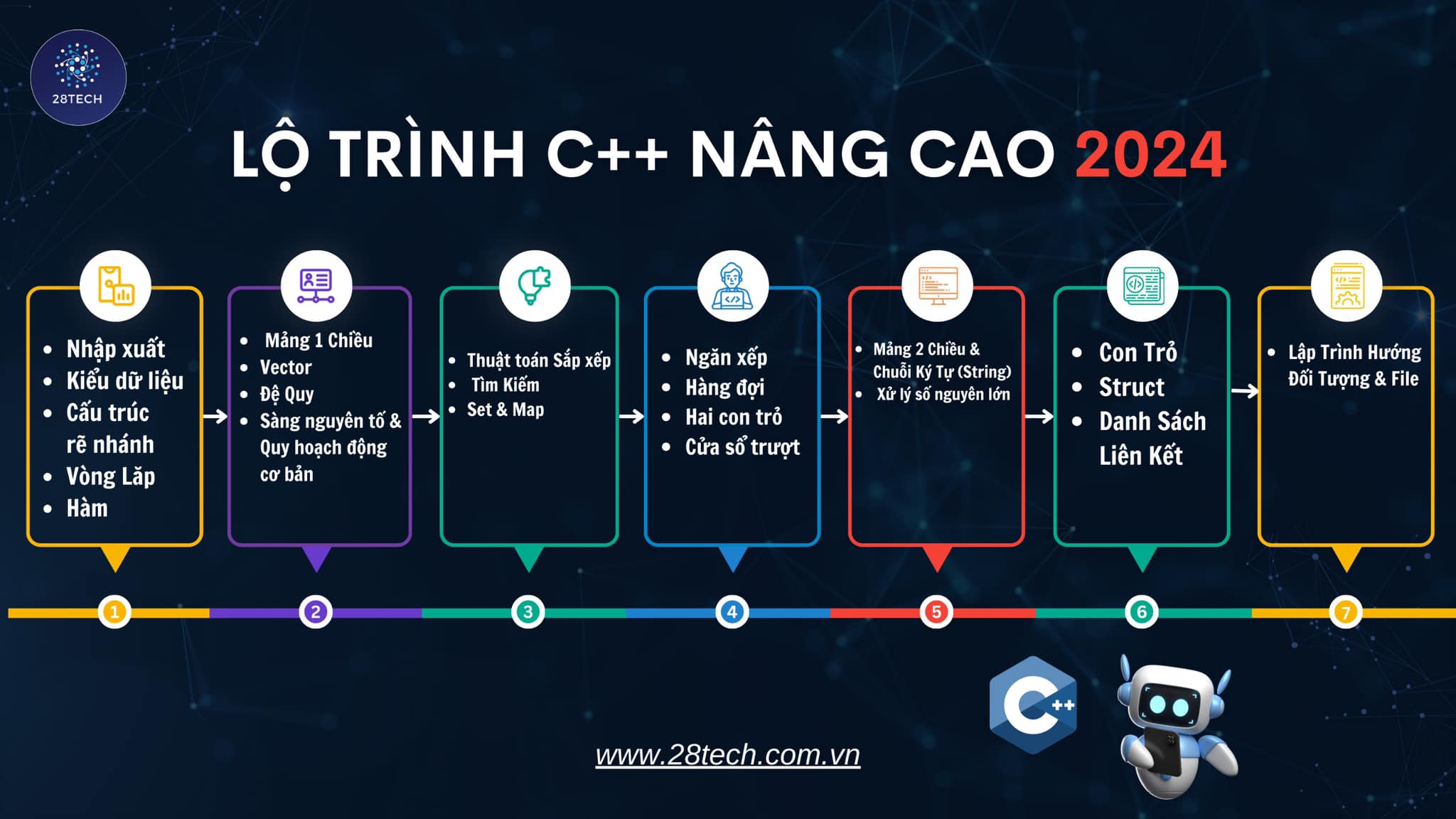 28TECH

LỘ TRÌNH C++ NÂNG CAO 2024

- Nhập xuất
- Kiểu dữ liệu
- Cấu trúc rẽ nhánh
- Vòng Lặp
- Hàm

- Mảng 1 Chiều
- Vector
- Đệ Quy
- Sàng nguyên tố & Quy hoạch động cơ bản

- Thuật toán Sắp xếp
- Tìm Kiếm
- Set & Map

- Ngăn xếp
- Hàng đợi
- Hai con trỏ
- Cửa sổ trượt

- Mảng 2 Chiều & Chuỗi Ký Tự (String)
- Xử lý số nguyên lớn

- Con Trỏ
- Struct
- Danh Sách Liên Kết

- Lập Trình Hướng Đối Tượng & File

1 2 3 4 5 6 7

C++

www.28tech.com.vn